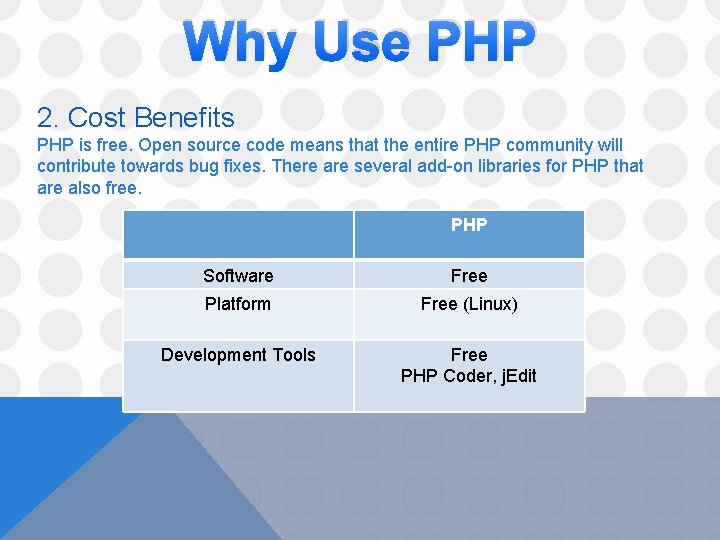 Why Use PHP

2. Cost Benefits

PHP is free. Open source code means that the entire PHP community will contribute towards bug fixes. There are several add-on libraries for PHP that are also free.

| | PHP |
|---|---|
| Software | Free |
| Platform | Free (Linux) |
| Development Tools | Free PHP Coder, jEdit |